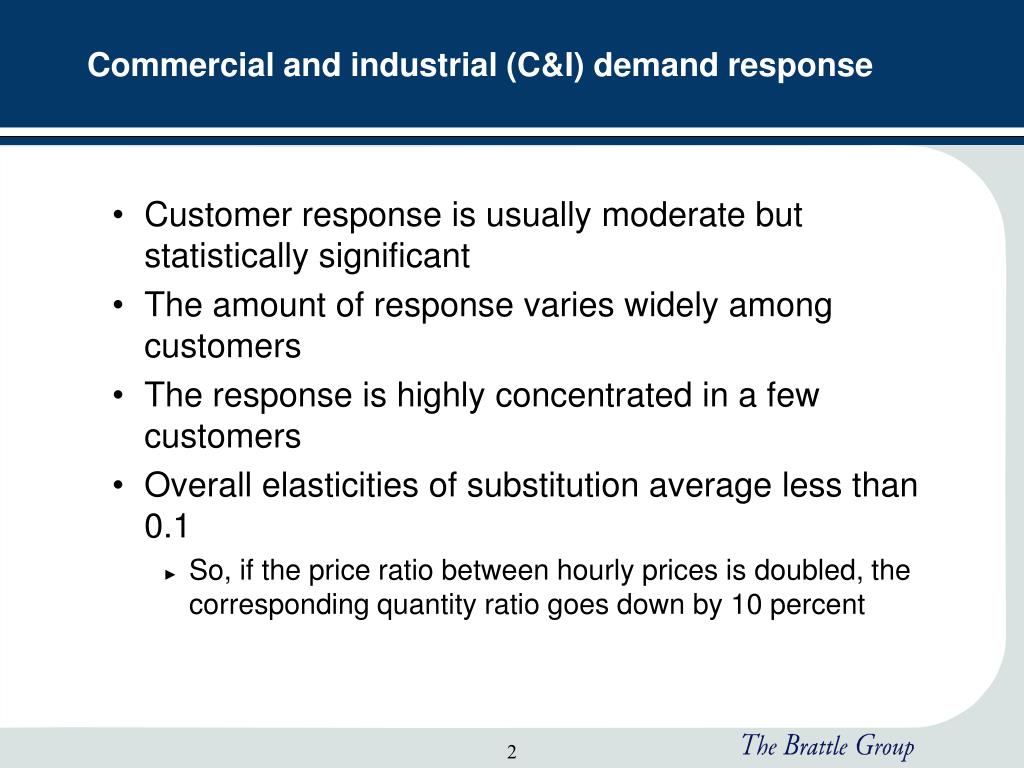 Commercial and industrial (C&I) demand response

• Customer response is usually moderate but statistically significant
• The amount of response varies widely among customers
• The response is highly concentrated in a few customers
• Overall elasticities of substitution average less than 0.1
► So, if the price ratio between hourly prices is doubled, the corresponding quantity ratio goes down by 10 percent

2

The Brattle Group